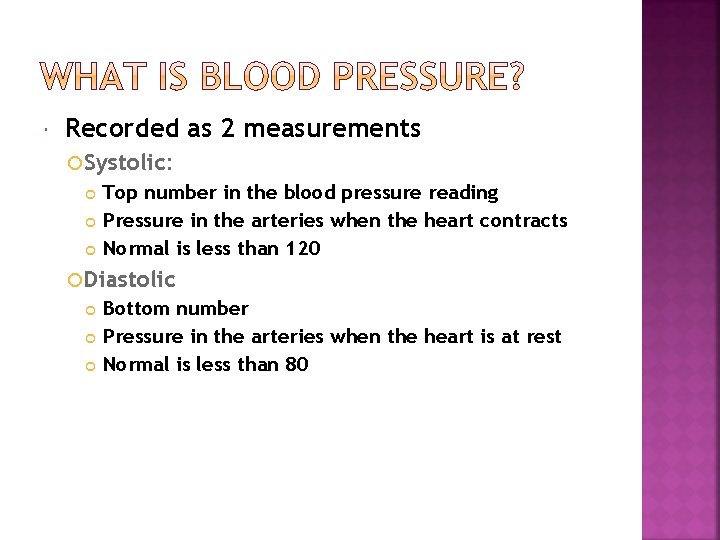 WHAT IS BLOOD PRESSURE?

Recorded as 2 measurements

Systolic:

Top number in the blood pressure reading

Pressure in the arteries when the heart contracts

Normal is less than 120

Diastolic

Bottom number

Pressure in the arteries when the heart is at rest

Normal is less than 80